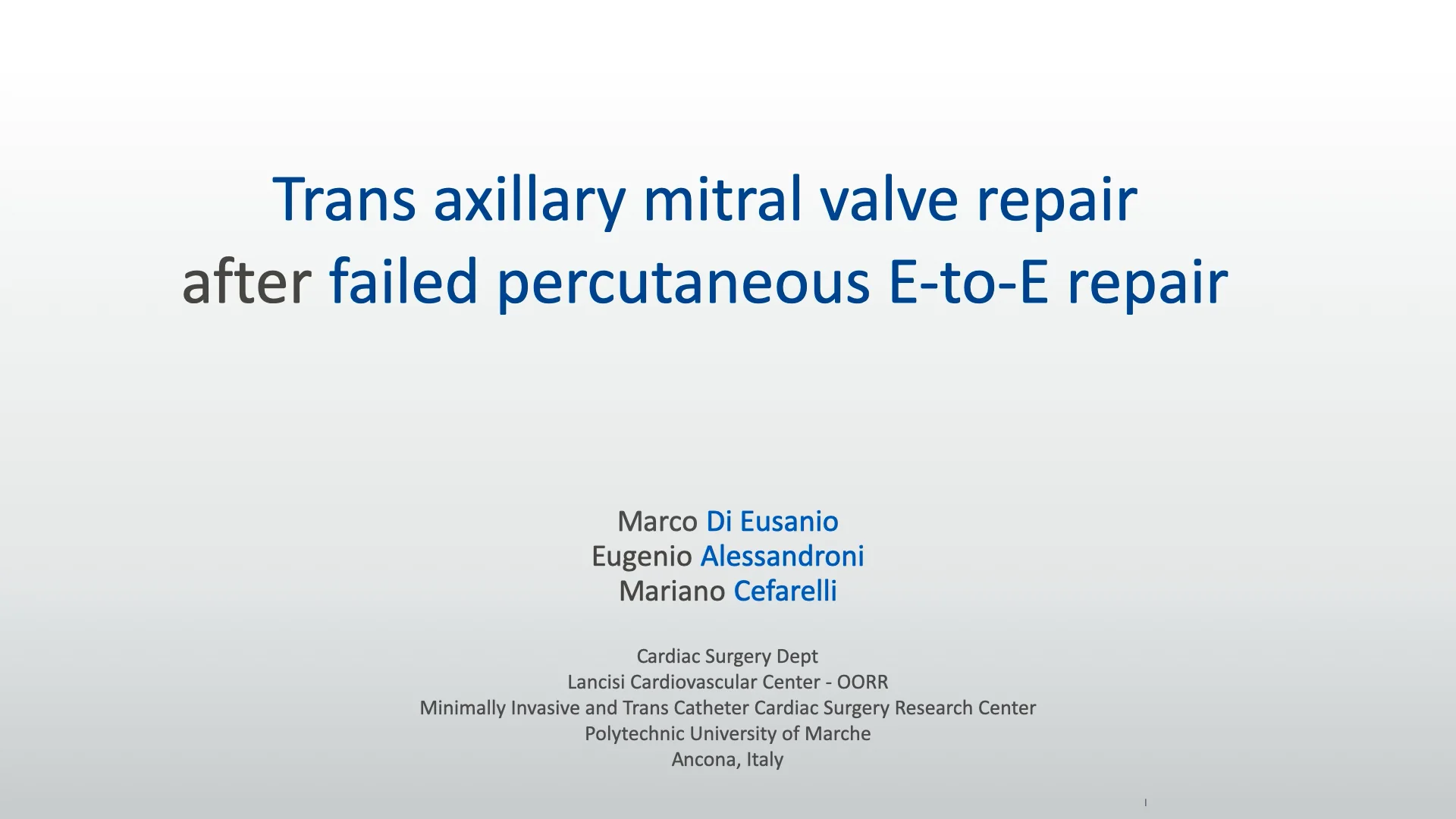 Trans axillary mitral valve repair after failed percutaneous E-to-E repair

Marco Di Eusanio
Eugenio Alessandroni
Mariano Cefarelli

Cardiac Surgery Dept
Lancisi Cardiovascular Center - OORR
Minimally Invasive and Trans Catheter Cardiac Surgery Research Center
Polytechnic University of Marche
Ancona, Italy

1